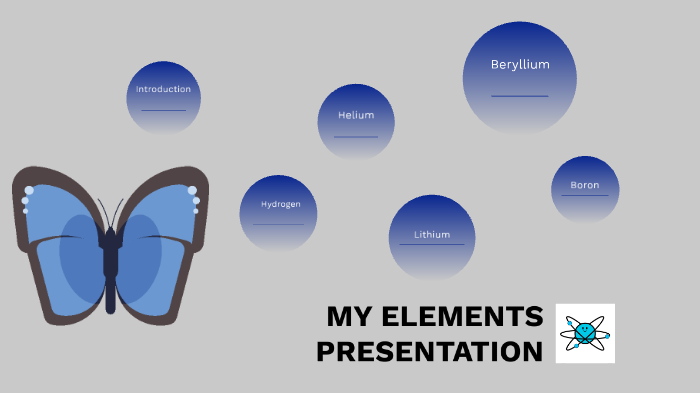 Introduction

Helium

Beryllium

Hydrogen

Lithium

Boron

MY ELEMENTS PRESENTATION